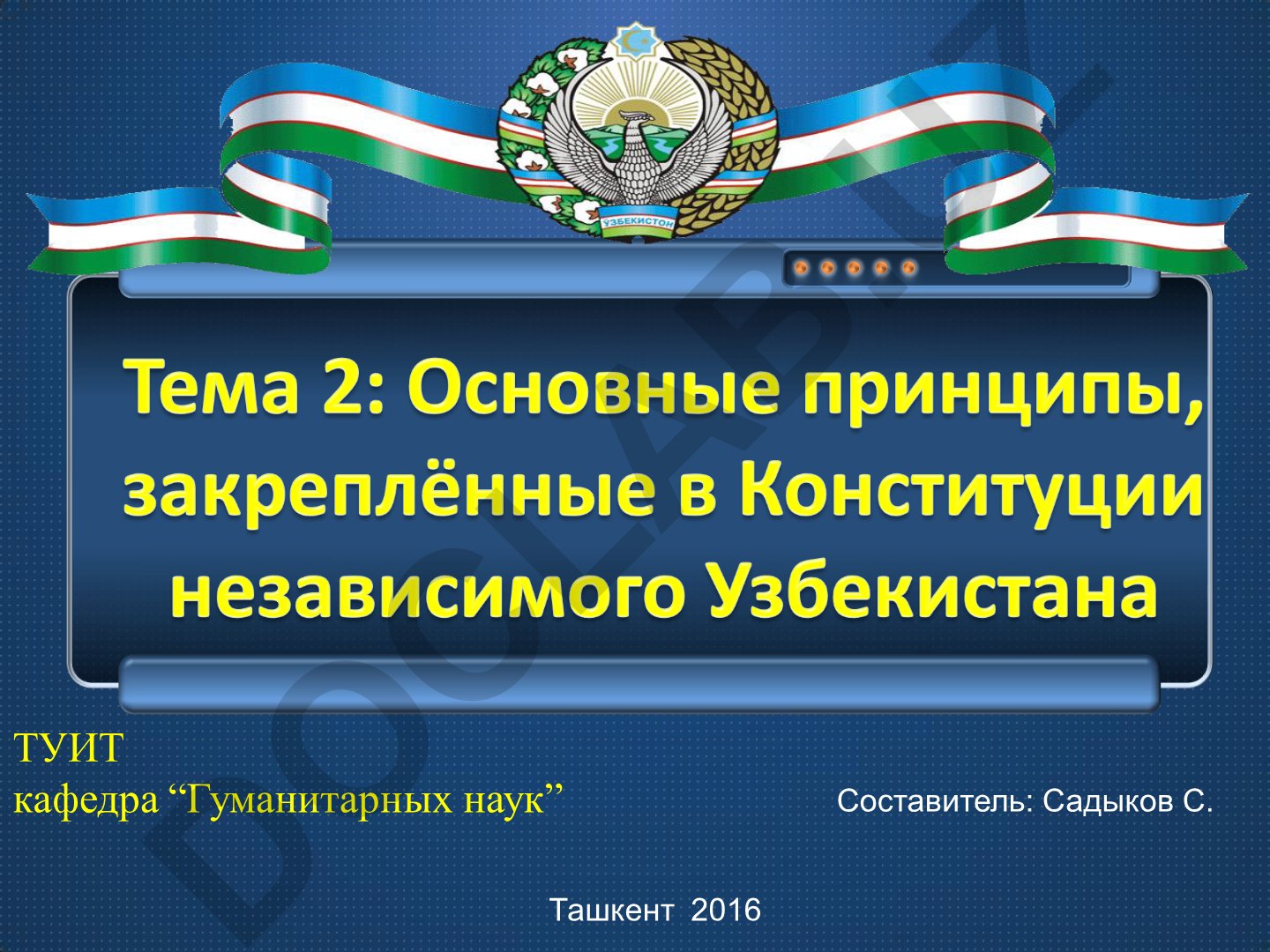 ЎЗБЕКИСТОН

Тема 2: Основные принципы, закреплённые в Конституции независимого Узбекистана

ТУИТ
кафедра “Гуманитарных наук”

Составитель: Садыков С.

Ташкент 2016

DOCLAB.UZ